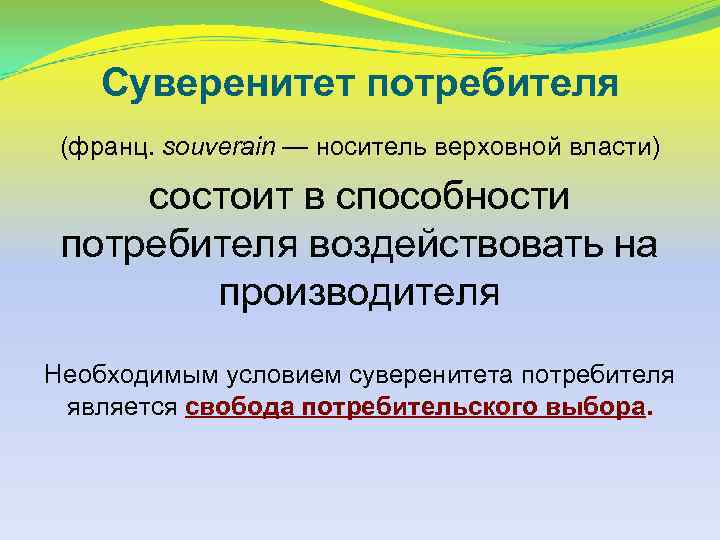 Суверенитет потребителя

(франц. souverain — носитель верховной власти)

состоит в способности потребителя воздействовать на производителя

Необходимым условием суверенитета потребителя является свобода потребительского выбора.